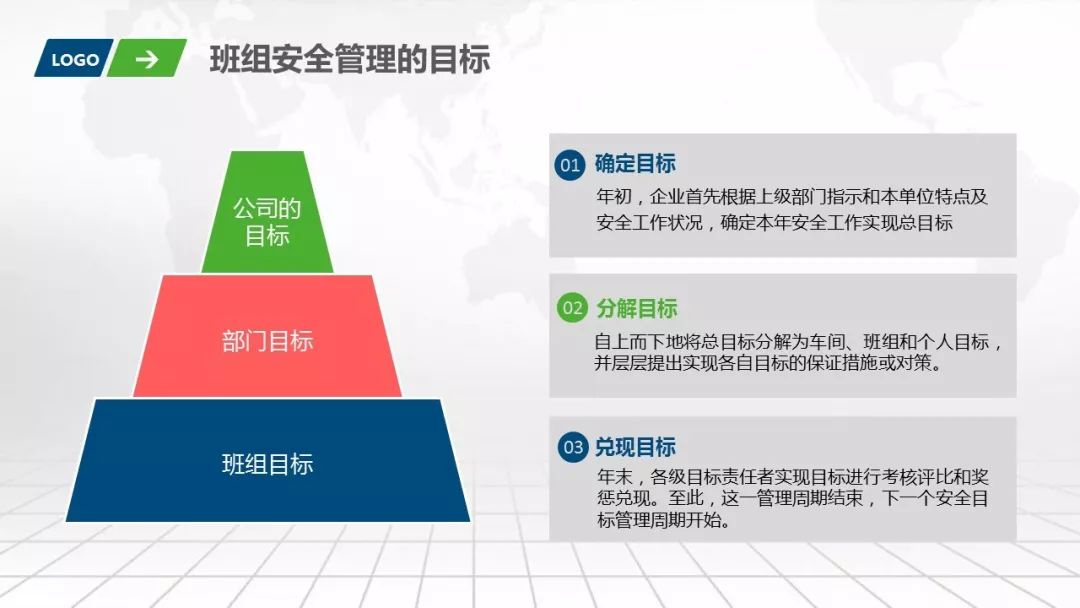 LOGO →

班组安全管理的目标

公司的目标

部门目标

班组目标

01 确定目标

年初，企业首先根据上级部门指示和本单位特点及安全工作状况，确定本年安全工作实现总目标

02 分解目标

自上而下地将总目标分解为车间、班组和个人目标，并层层提出实现各自目标的保证措施或对策。

03 兑现目标

年末，各级目标责任者实现目标进行考核评比和奖惩兑现。至此，这一管理周期结束，下一个安全目标管理周期开始。